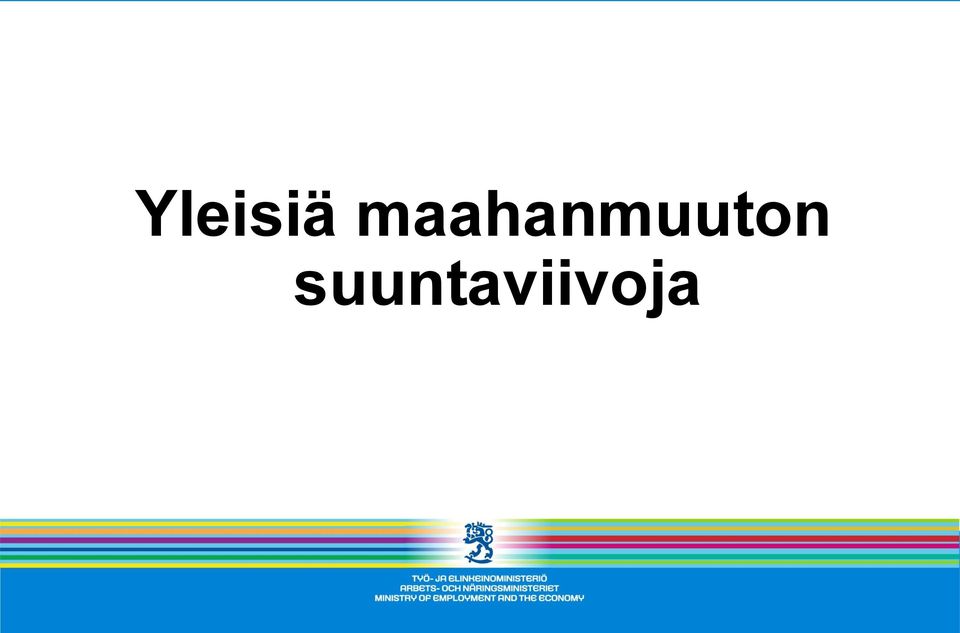 Yleisiä maahanmuuton suuntaviivoja

TYÖ- JA ELINKEINOMINISTERIÖ
ARBETS- OCH NÄRINGSMINISTERIET
MINISTRY OF EMPLOYMENT AND THE ECONOMY